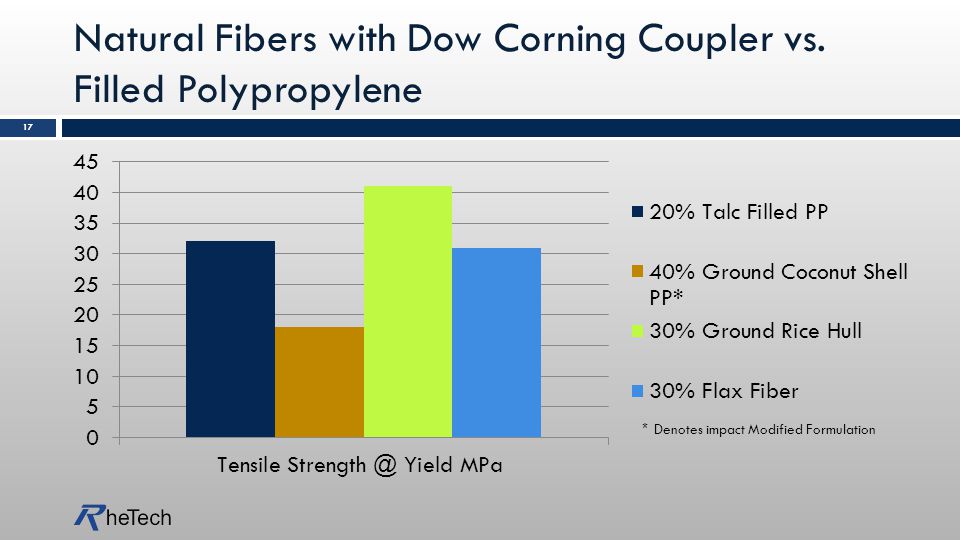 Natural Fibers with Dow Corning Coupler vs. Filled Polypropylene

17

45
40
35
30
25
20
15
10
5
0

Tensile Strength @ Yield MPa

20% Talc Filled PP
40% Ground Coconut Shell PP*
30% Ground Rice Hull
30% Flax Fiber

* Denotes impact Modified Formulation

RheTech